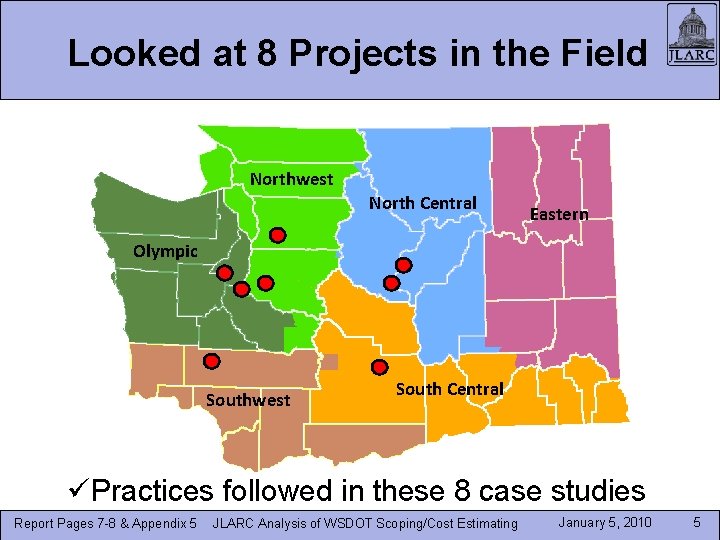 Looked at 8 Projects in the Field

JLARC

Northwest

North Central

Eastern

Olympic

Southwest

South Central

✓Practices followed in these 8 case studies

Report Pages 7-8 & Appendix 5   JLARC Analysis of WSDOT Scoping/Cost Estimating   January 5, 2010   5